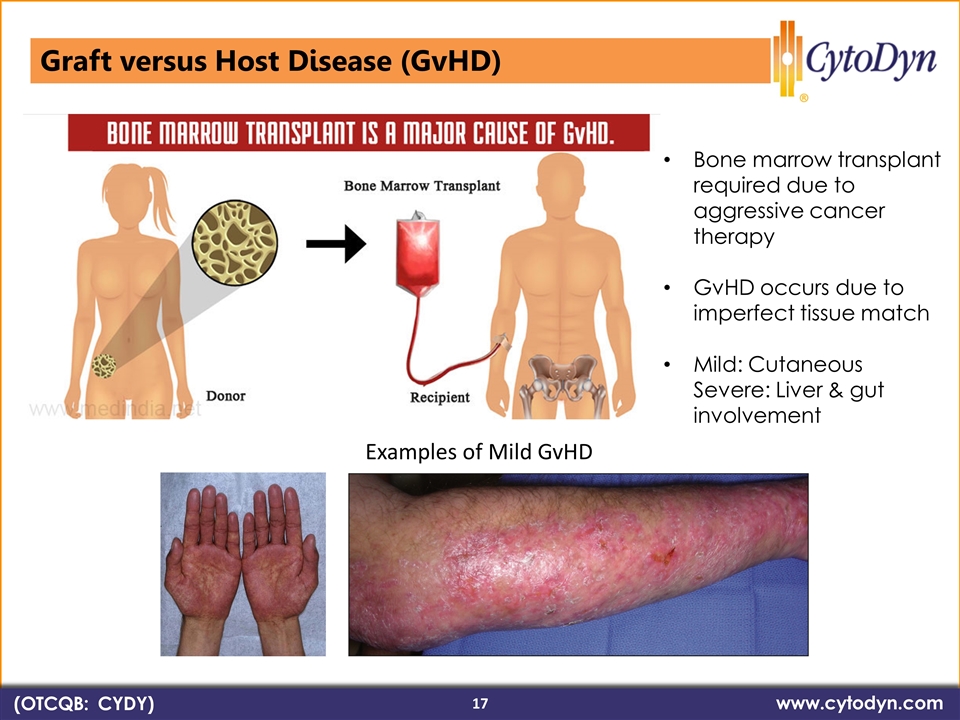 Graft versus Host Disease (GvHD)

CytoDyn ®

BONE MARROW TRANSPLANT IS A MAJOR CAUSE OF GvHD.

Bone Marrow Transplant

Donor

Recipient

www.medindia.net

• Bone marrow transplant required due to aggressive cancer therapy

• GvHD occurs due to imperfect tissue match

• Mild: Cutaneous
Severe: Liver & gut involvement

Examples of Mild GvHD

(OTCQB: CYDY)

17

www.cytodyn.com